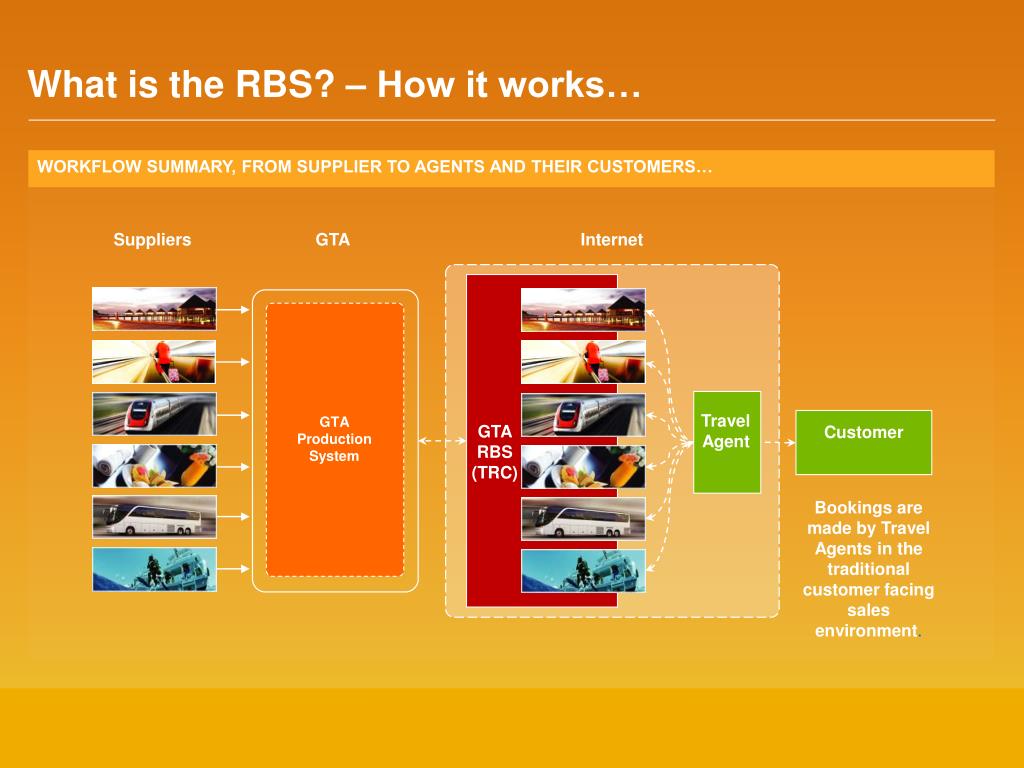 What is the RBS? – How it works…

WORKFLOW SUMMARY, FROM SUPPLIER TO AGENTS AND THEIR CUSTOMERS…

Suppliers

GTA

Internet

GTA Production System

GTA RBS (TRC)

Travel Agent

Customer

Bookings are made by Travel Agents in the traditional customer facing sales environment.